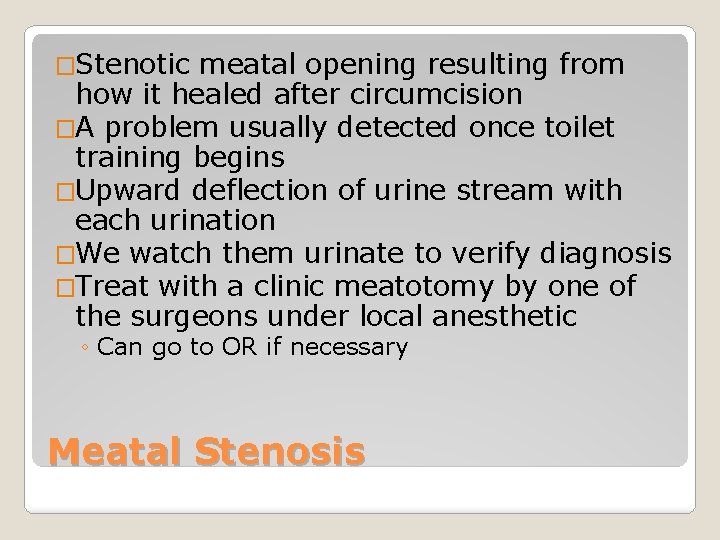 □Stenotic meatal opening resulting from how it healed after circumcision
□A problem usually detected once toilet training begins
□Upward deflection of urine stream with each urination
□We watch them urinate to verify diagnosis
□Treat with a clinic meatotomy by one of the surgeons under local anesthetic
◦ Can go to OR if necessary

Meatal Stenosis